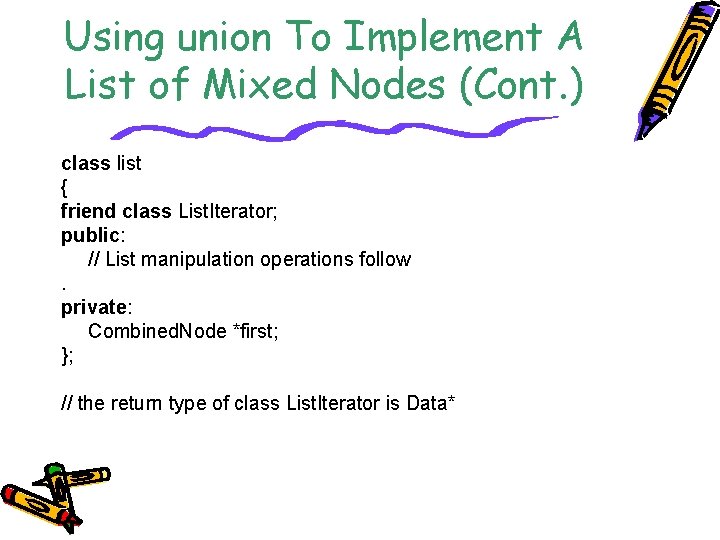 Using union To Implement A List of Mixed Nodes (Cont.)

class list
{
friend class ListIterator;
public:
// List manipulation operations follow
.
private:
CombinedNode *first;
};

// the return type of class ListIterator is Data*